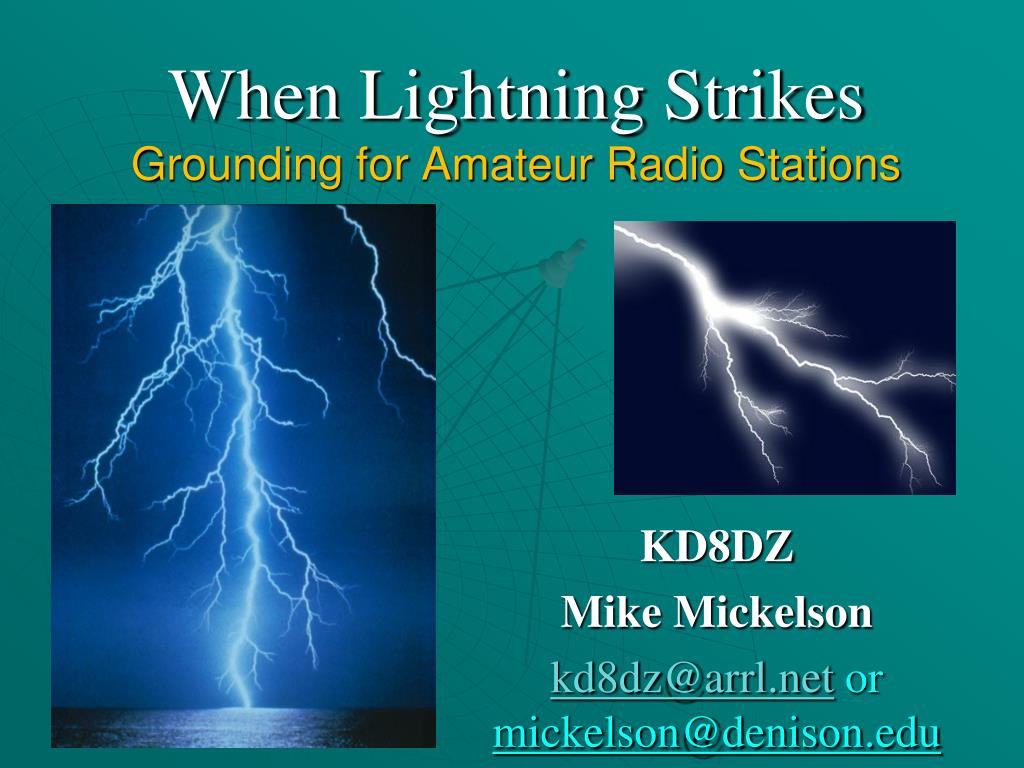 When Lightning Strikes
Grounding for Amateur Radio Stations

KD8DZ

Mike Mickelson

kd8dz@arrl.net or mickelson@denison.edu